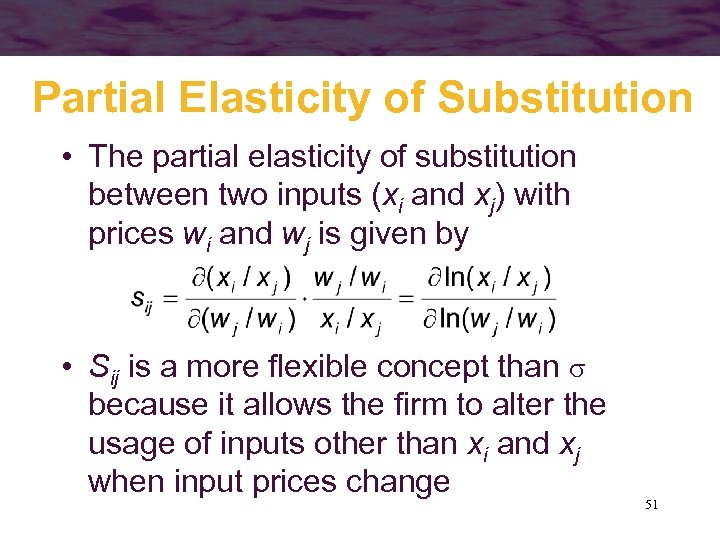 Partial Elasticity of Substitution

• The partial elasticity of substitution between two inputs ($x_i$ and $x_j$) with prices $w_i$ and $w_j$ is given by

$s_{ij} = \frac{\partial(x_i / x_j)}{\partial(w_j / w_i)} \cdot \frac{w_j / w_i}{x_i / x_j} = \frac{\partial \ln(x_i / x_j)}{\partial \ln(w_j / w_i)}$

• $S_{ij}$ is a more flexible concept than $\sigma$ because it allows the firm to alter the usage of inputs other than $x_i$ and $x_j$ when input prices change

51